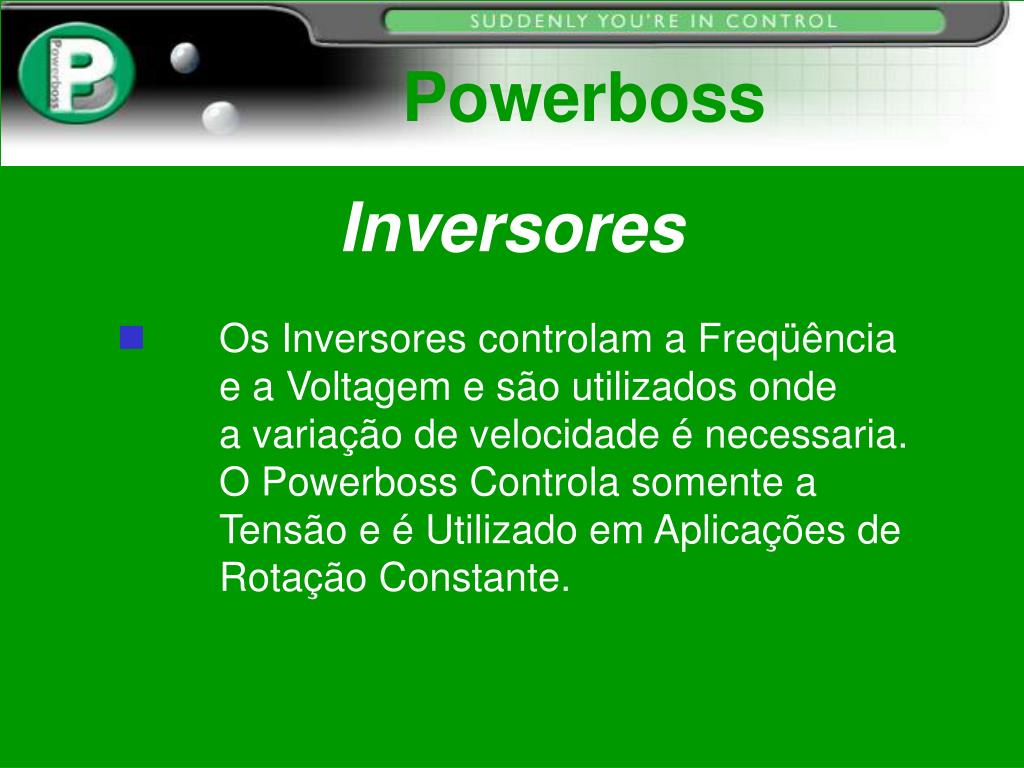 Powerboss

SUDDENLY YOU'RE IN CONTROL

Powerboss

Inversores

Os Inversores controlam a Freqüência e a Voltagem e são utilizados onde a variação de velocidade é necessaria. O Powerboss Controla somente a Tensão e é Utilizado em Aplicações de Rotação Constante.